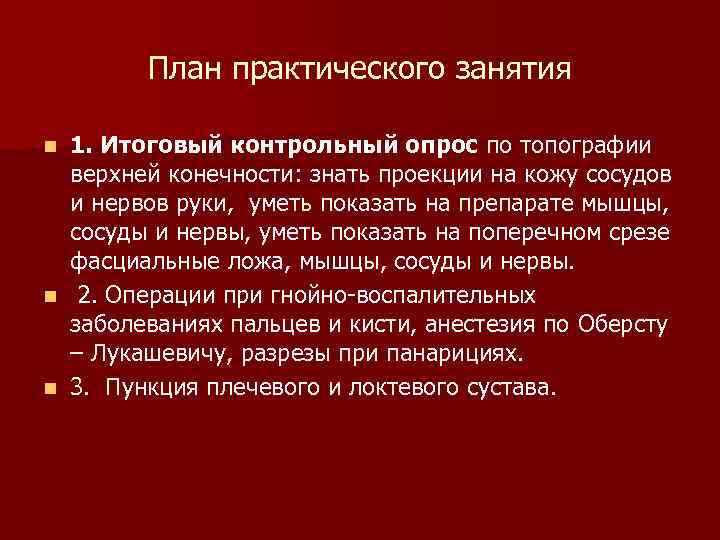 План практического занятия

1. Итоговый контрольный опрос по топографии верхней конечности: знать проекции на кожу сосудов и нервов руки, уметь показать на препарате мышцы, сосуды и нервы, уметь показать на поперечном срезе фасциальные ложа, мышцы, сосуды и нервы.

2. Операции при гнойно-воспалительных заболеваниях пальцев и кисти, анестезия по Оберсту – Лукашевичу, разрезы при панарициях.

3. Пункция плечевого и локтевого сустава.